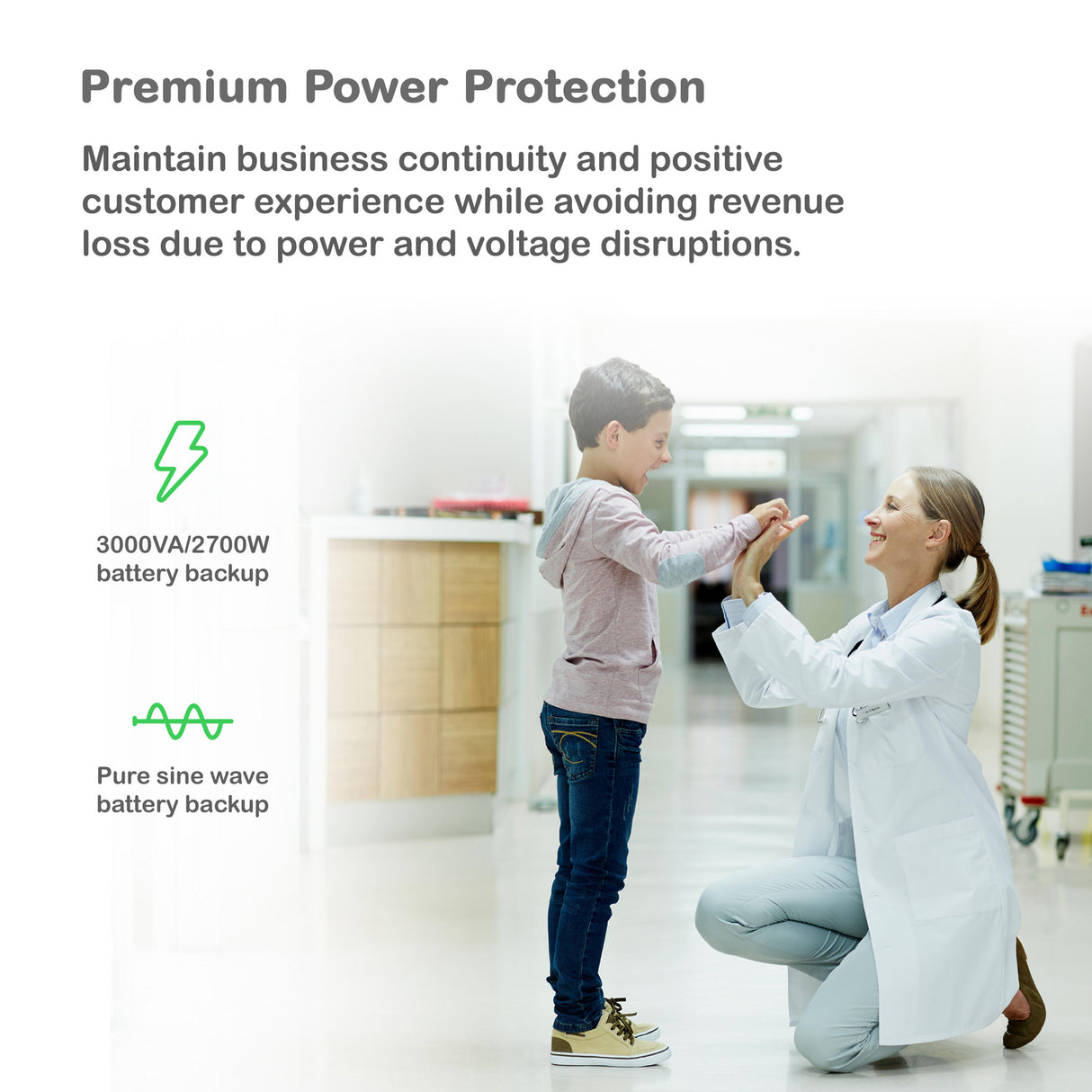 Premium Power Protection

Maintain business continuity and positive customer experience while avoiding revenue loss due to power and voltage disruptions.

3000VA/2700W battery backup

Pure sine wave battery backup